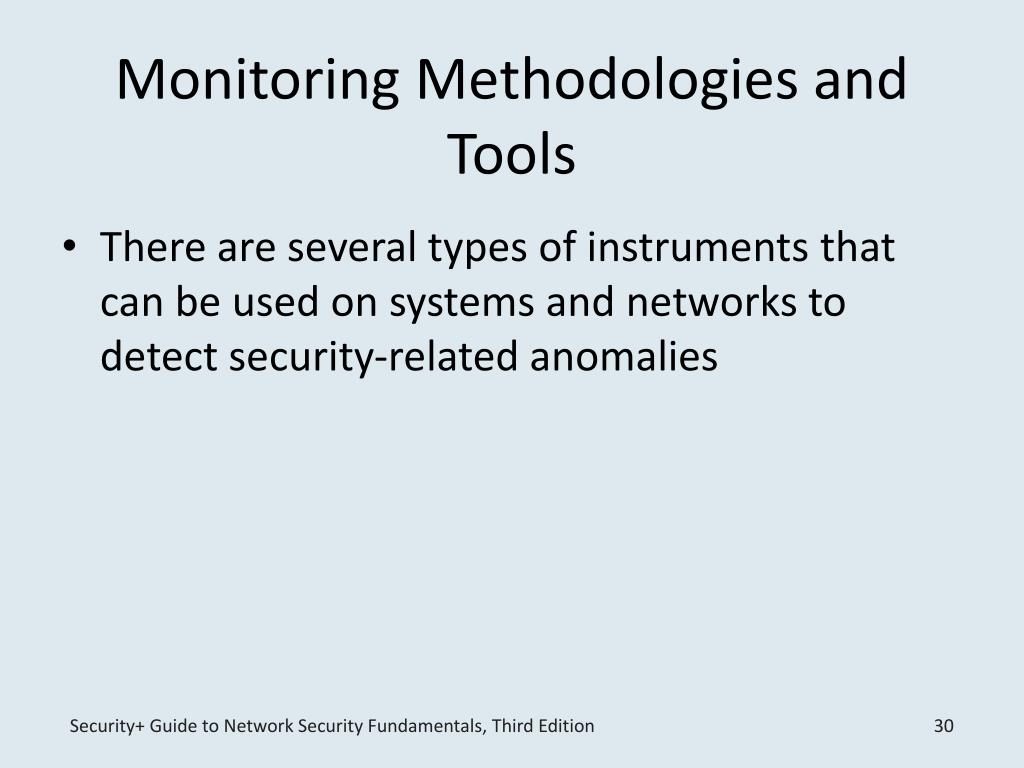 Monitoring Methodologies and Tools

• There are several types of instruments that can be used on systems and networks to detect security-related anomalies

Security+ Guide to Network Security Fundamentals, Third Edition

30